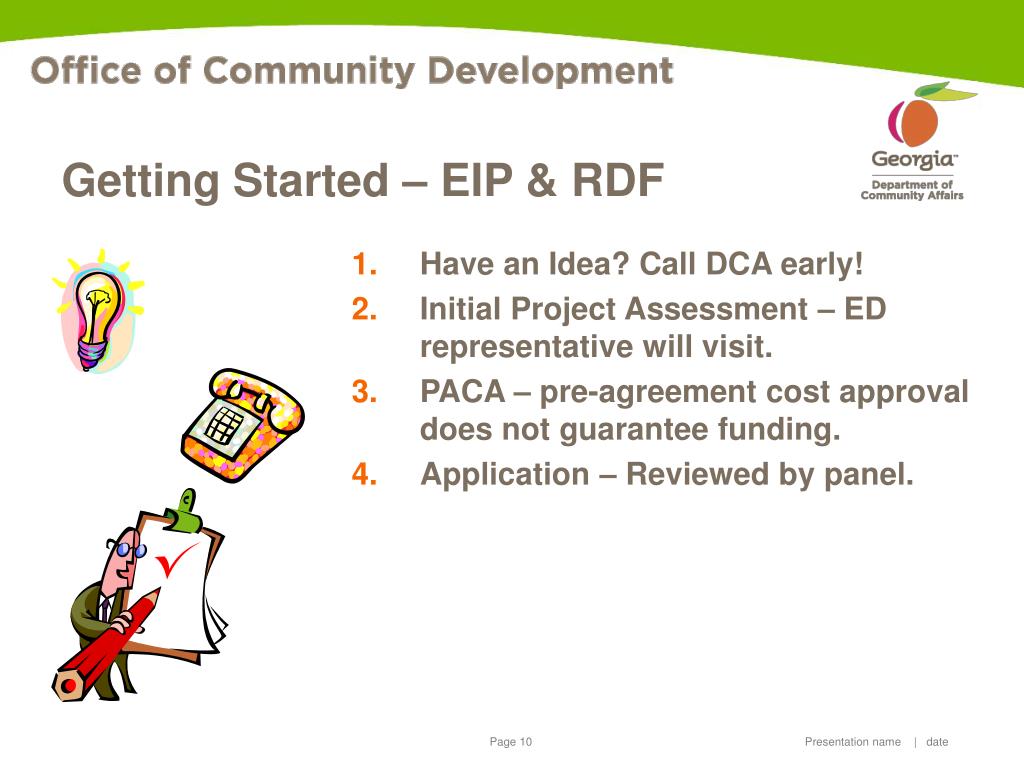 Office of Community Development

Georgia™
Department of Community Affairs

Getting Started – EIP & RDF

1. Have an Idea? Call DCA early!
2. Initial Project Assessment – ED representative will visit.
3. PACA – pre-agreement cost approval does not guarantee funding.
4. Application – Reviewed by panel.

Page 10

Presentation name | date